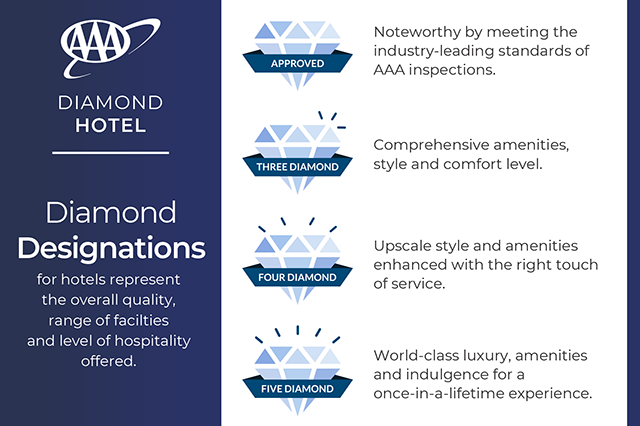 AAA

DIAMOND
HOTEL

Diamond
Designations
for hotels represent the overall quality, range of facilties and level of hospitality offered.

APPROVED

Noteworthy by meeting the industry-leading standards of AAA inspections.

THREE DIAMOND

Comprehensive amenities, style and comfort level.

FOUR DIAMOND

Upscale style and amenities enhanced with the right touch of service.

FIVE DIAMOND

World-class luxury, amenities and indulgence for a once-in-a-lifetime experience.